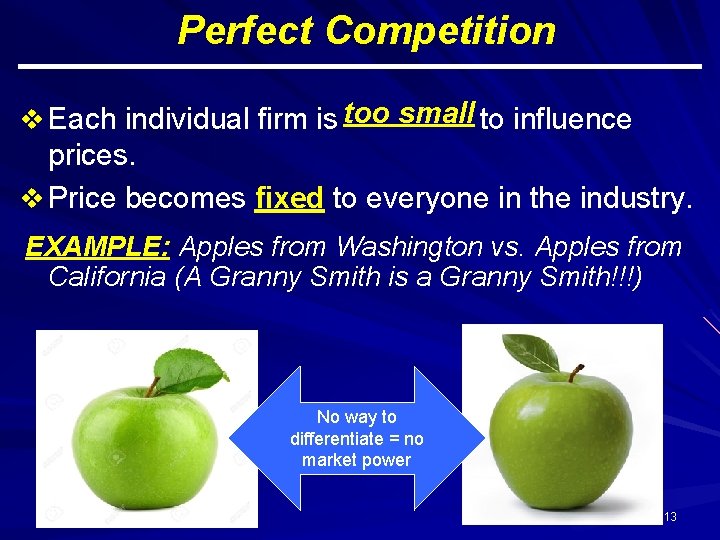 Perfect Competition

❖ Each individual firm is too small to influence prices.

❖ Price becomes fixed to everyone in the industry.

EXAMPLE: Apples from Washington vs. Apples from California (A Granny Smith is a Granny Smith!!!)

No way to differentiate = no market power

13